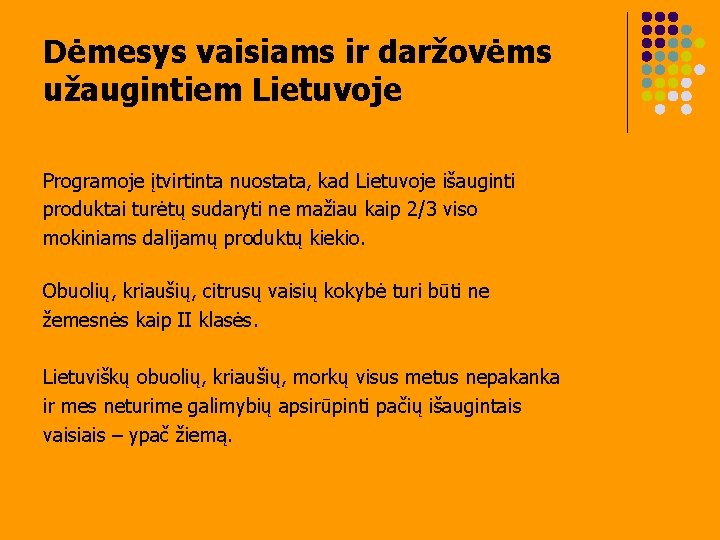 Dėmesys vaisiams ir daržovėms užaugintiem Lietuvoje

Programoje įtvirtinta nuostata, kad Lietuvoje išauginti produktai turėtų sudaryti ne mažiau kaip 2/3 viso mokiniams dalijamų produktų kiekio.

Obuolių, kriaušių, citrusų vaisių kokybė turi būti ne žemesnės kaip II klasės.

Lietuviškų obuolių, kriaušių, morkų visus metus nepakanka ir mes neturime galimybių apsirūpinti pačių išaugintais vaisiais – ypač žiemą.